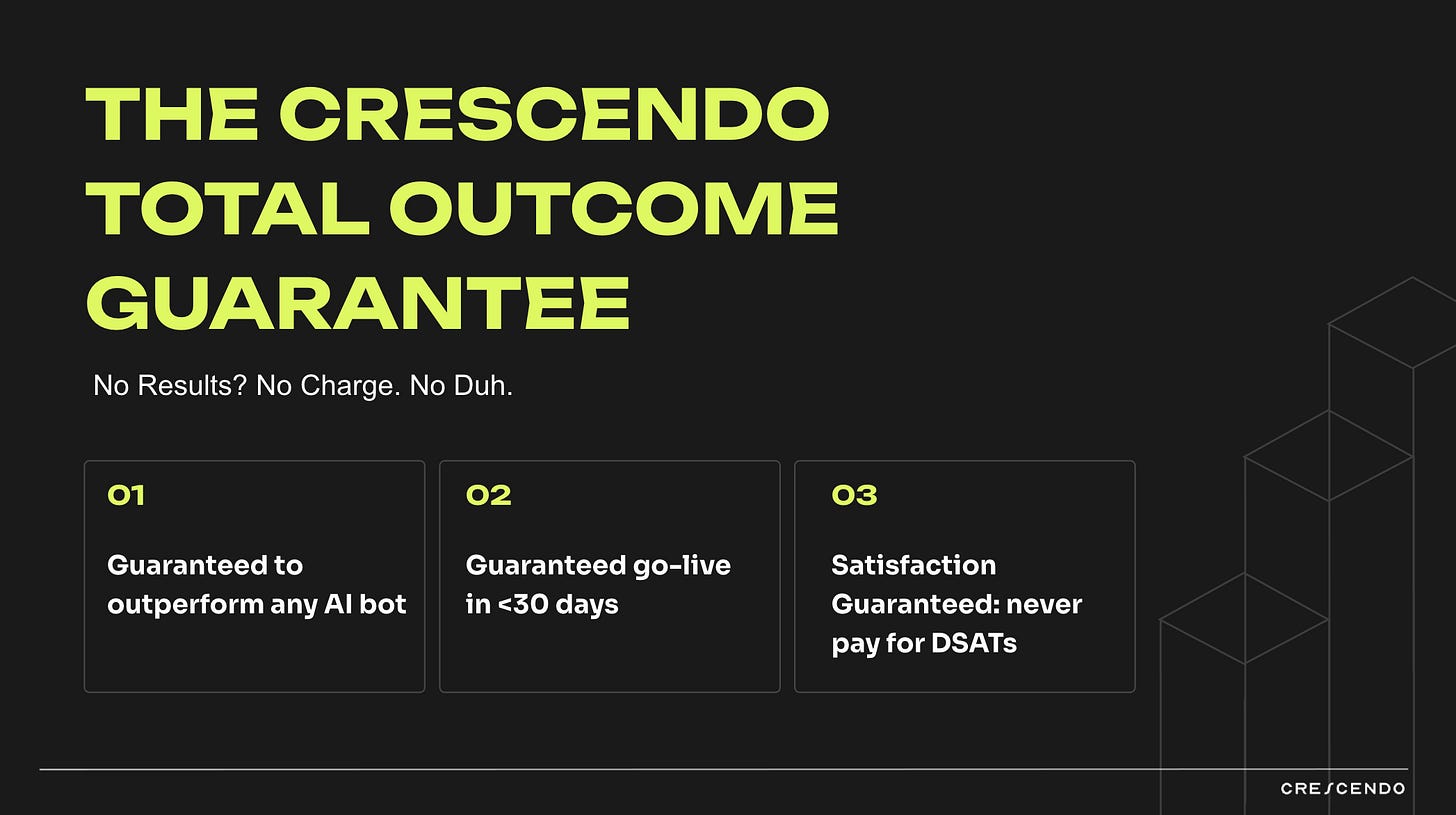 THE CRESCENDO TOTAL OUTCOME GUARANTEE

No Results? No Charge. No Duh.

01

Guaranteed to outperform any AI bot

02

Guaranteed go-live in <30 days

03

Satisfaction Guaranteed: never pay for DSATs

CRESCENDO